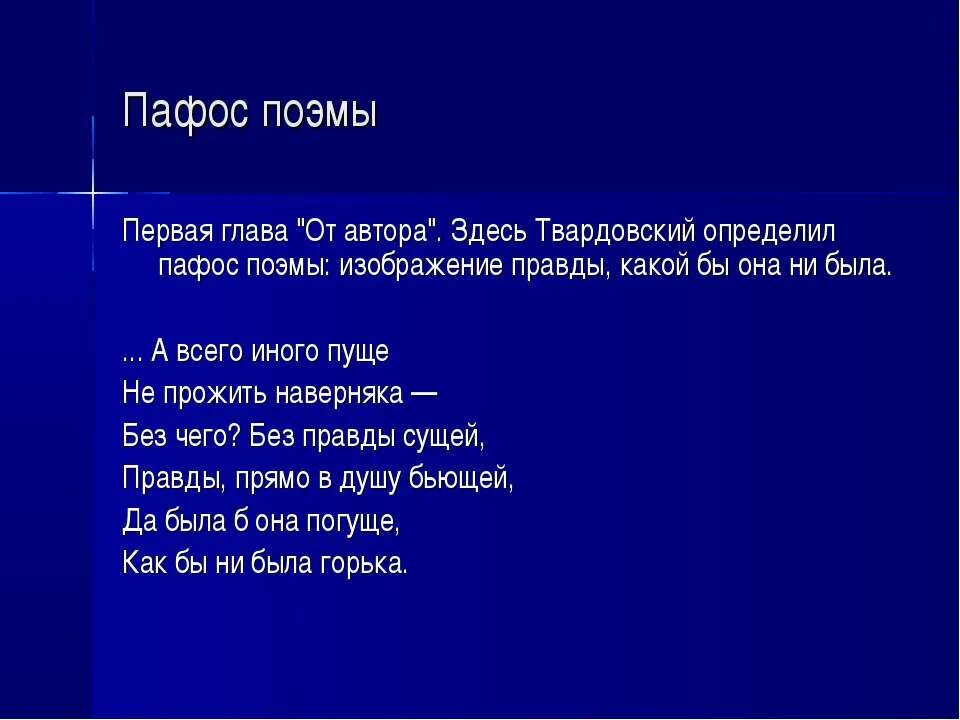 Пафос поэмы

Первая глава "От автора". Здесь Твардовский определил пафос поэмы: изображение правды, какой бы она ни была.

... А всего иного пуще
Не прожить наверняка —
Без чего? Без правды сущей,
Правды, прямо в душу бьющей,
Да была б она погуще,
Как бы ни была горька.